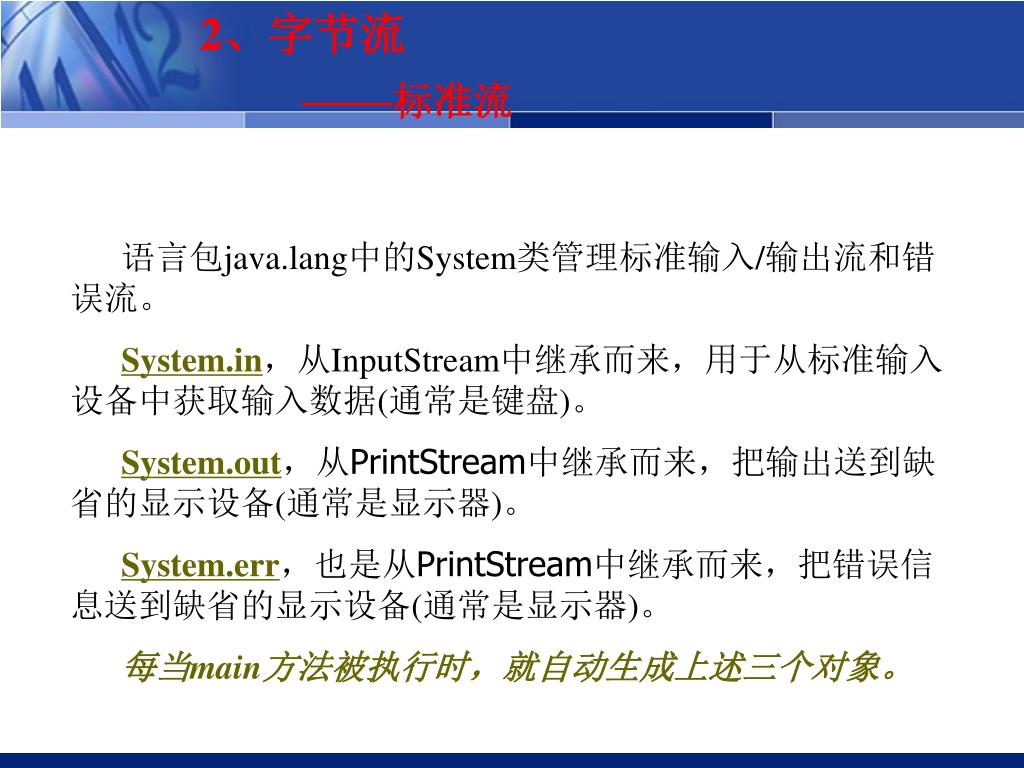 2、字节流

——标准流

语言包java.lang中的System类管理标准输入/输出流和错误流。

System.in，从InputStream中继承而来，用于从标准输入设备中获取输入数据(通常是键盘)。

System.out，从PrintStream中继承而来，把输出送到缺省的显示设备(通常是显示器)。

System.err，也是从PrintStream中继承而来，把错误信息送到缺省的显示设备(通常是显示器)。

每当main方法被执行时，就自动生成上述三个对象。